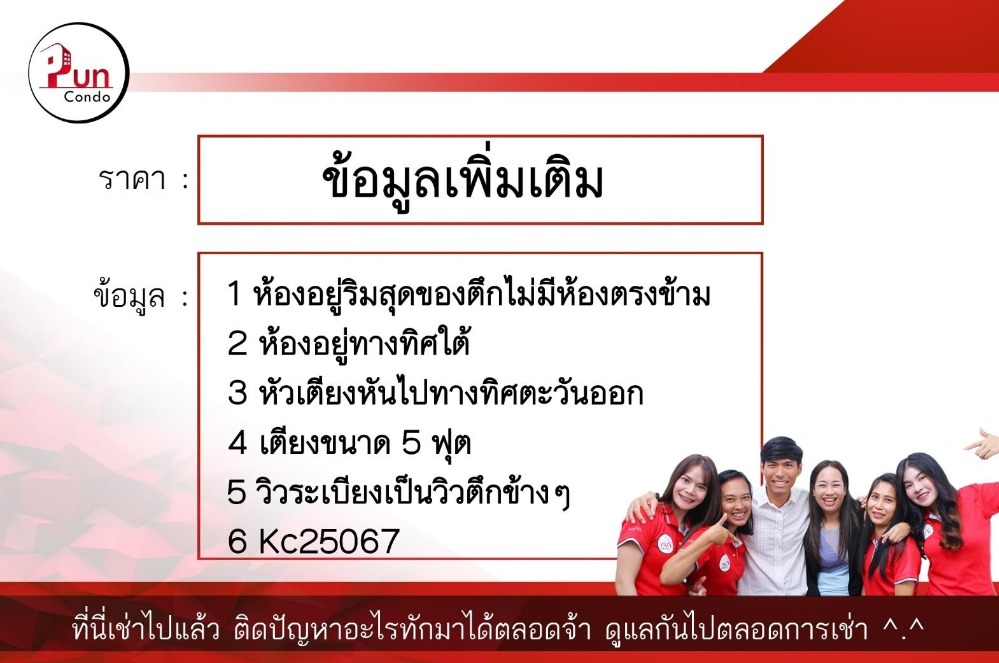 Pun Condo

ราคา :

ข้อมูลเพิ่มเติม

ข้อมูล :

1 ห้องอยู่ริมสุดของตึกไม่มีห้องตรงข้าม
2 ห้องอยู่ทางทิศใต้
3 หัวเตียงหันไปทางทิศตะวันออก
4 เตียงขนาด 5 ฟุต
5 วิวระเบียงเป็นวิวตึกข้างๆ
6 Kc25067

ที่นี่เช่าไปแล้ว ติดปัญหาอะไรทักมาได้ตลอดจ้า ดูแลกันไปตลอดการเช่า ^.^